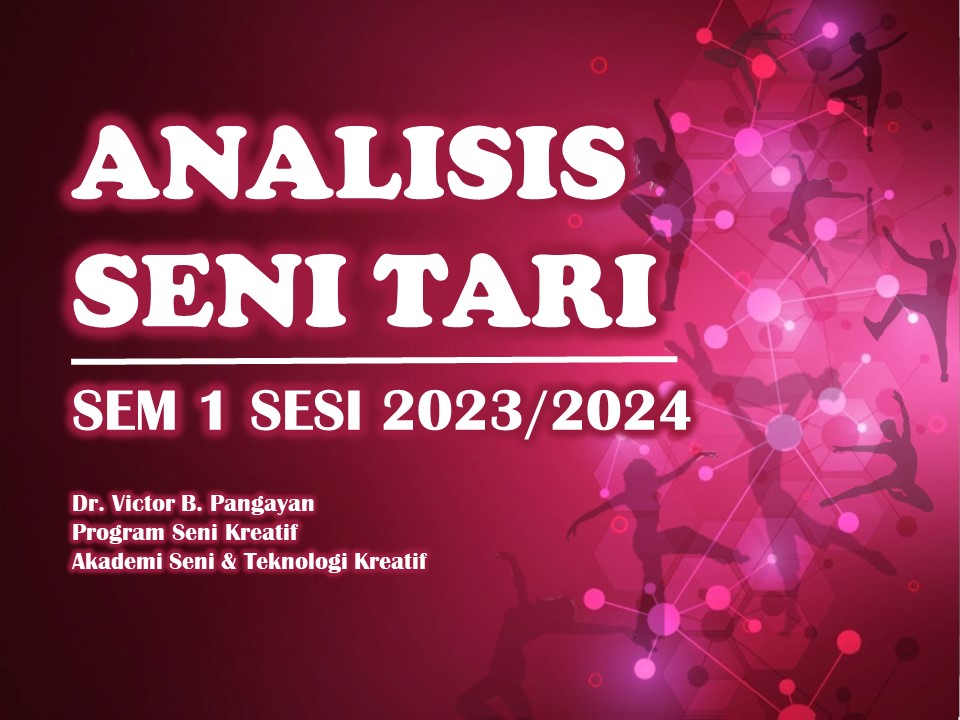 ANALISIS SENI TARI

SEM 1 SESI 2023/2024

Dr. Victor B. Pangayan
Program Seni Kreatif
Akademi Seni & Teknologi Kreatif